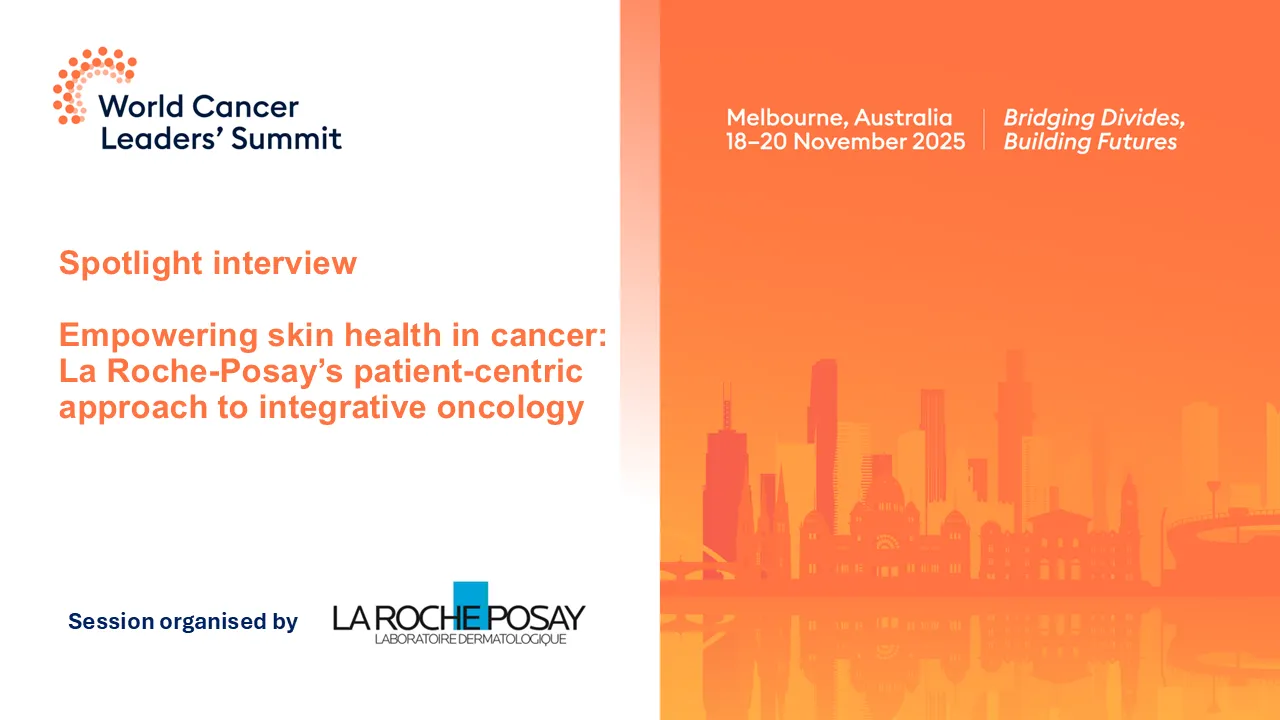 World Cancer Leaders' Summit

Melbourne, Australia
18–20 November 2025

Bridging Divides, Building Futures

Spotlight interview

Empowering skin health in cancer: La Roche-Posay's patient-centric approach to integrative oncology

Session organised by

LA ROCHE POSAY
LABORATOIRE DERMATOLOGIQUE